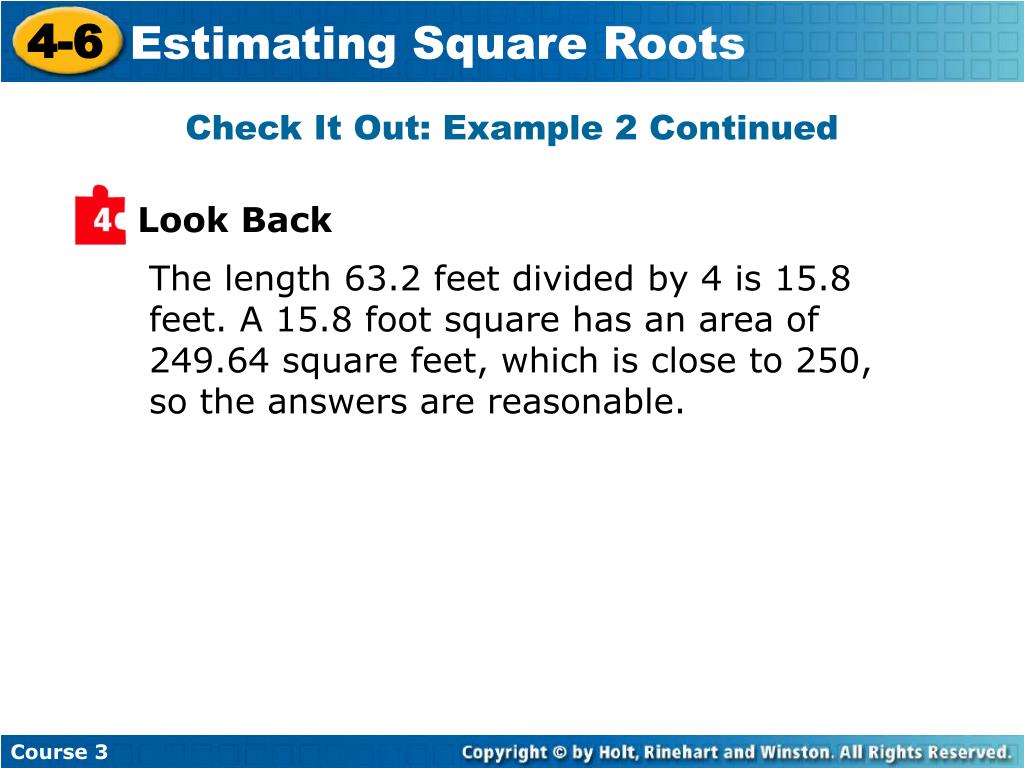 4-6 Estimating Square Roots

Check It Out: Example 2 Continued

4 Look Back

The length 63.2 feet divided by 4 is 15.8 feet. A 15.8 foot square has an area of 249.64 square feet, which is close to 250, so the answers are reasonable.

Course 3

Copyright © by Holt, Rinehart and Winston. All Rights Reserved.